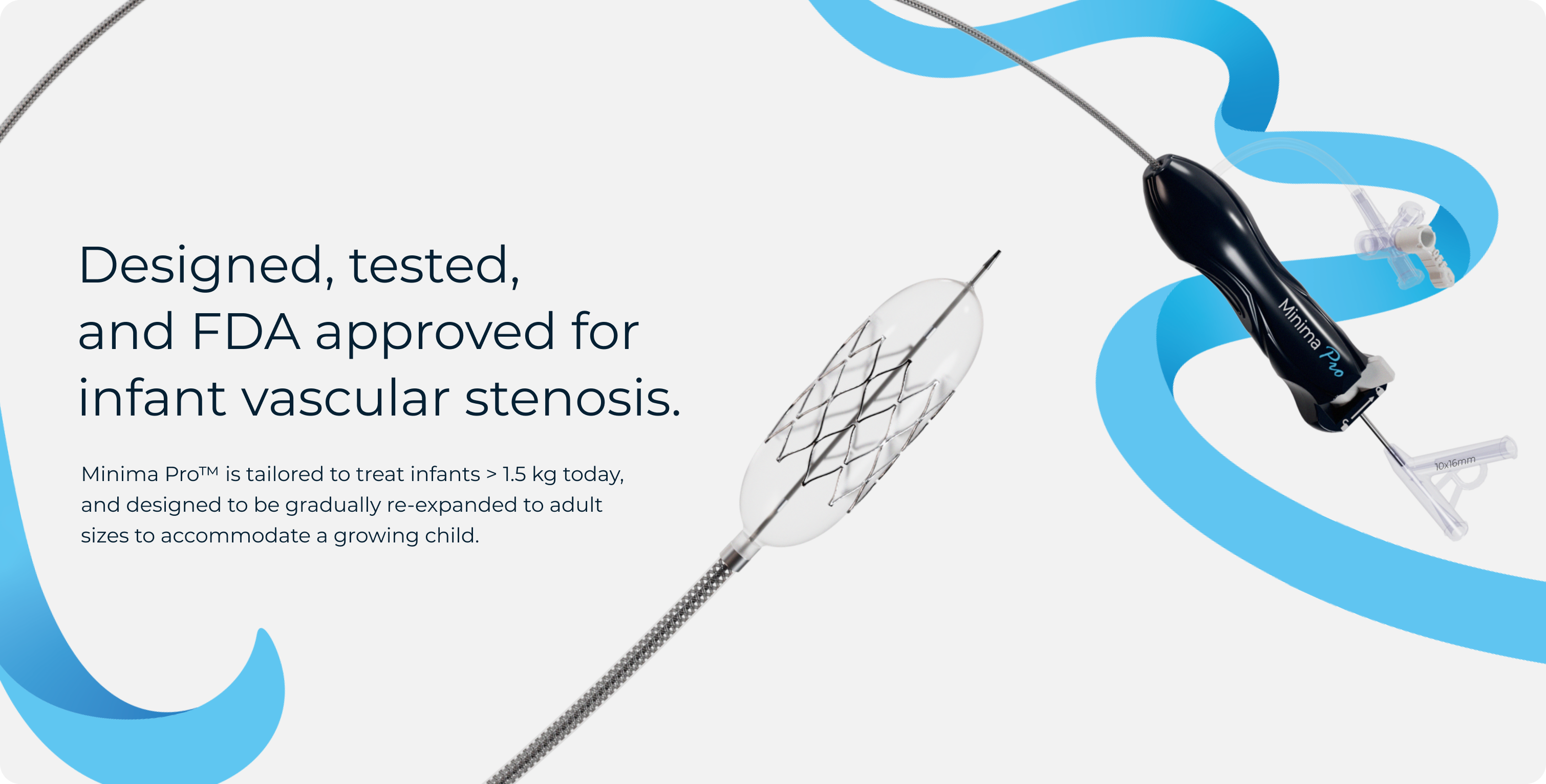 Designed, tested, and FDA approved for infant vascular stenosis.

Minima Pro™ is tailored to treat infants > 1.5 kg today, and designed to be gradually re-expanded to adult sizes to accommodate a growing child.

Minima Pro

10x16mm